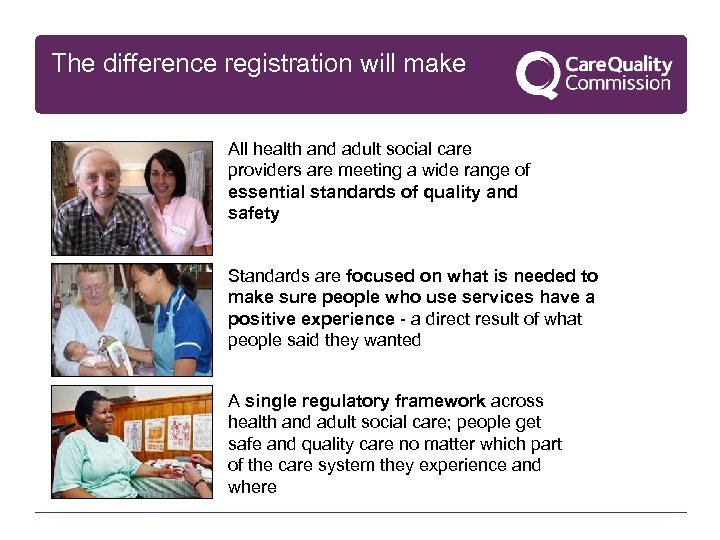 The difference registration will make

CareQuality Commission

All health and adult social care providers are meeting a wide range of essential standards of quality and safety

Standards are focused on what is needed to make sure people who use services have a positive experience - a direct result of what people said they wanted

A single regulatory framework across health and adult social care; people get safe and quality care no matter which part of the care system they experience and where